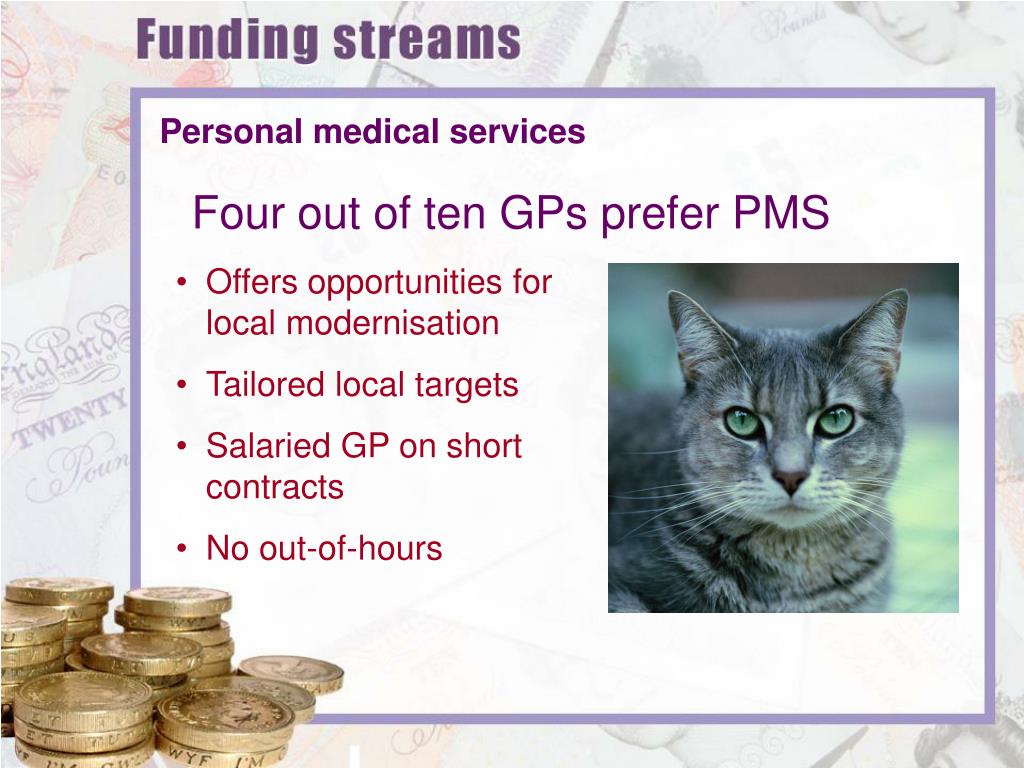 Funding streams

Personal medical services

Four out of ten GPs prefer PMS

• Offers opportunities for local modernisation
• Tailored local targets
• Salaried GP on short contracts
• No out-of-hours